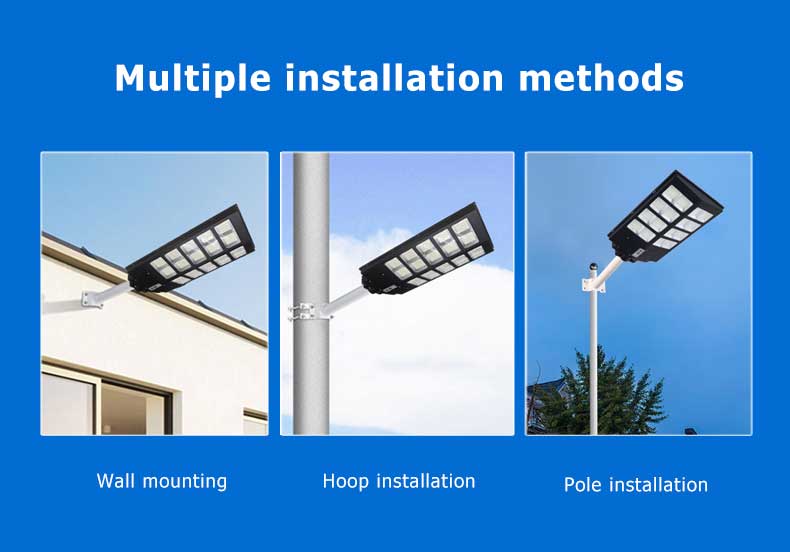 Multiple installation methods

Wall mounting

Hoop installation

Pole installation